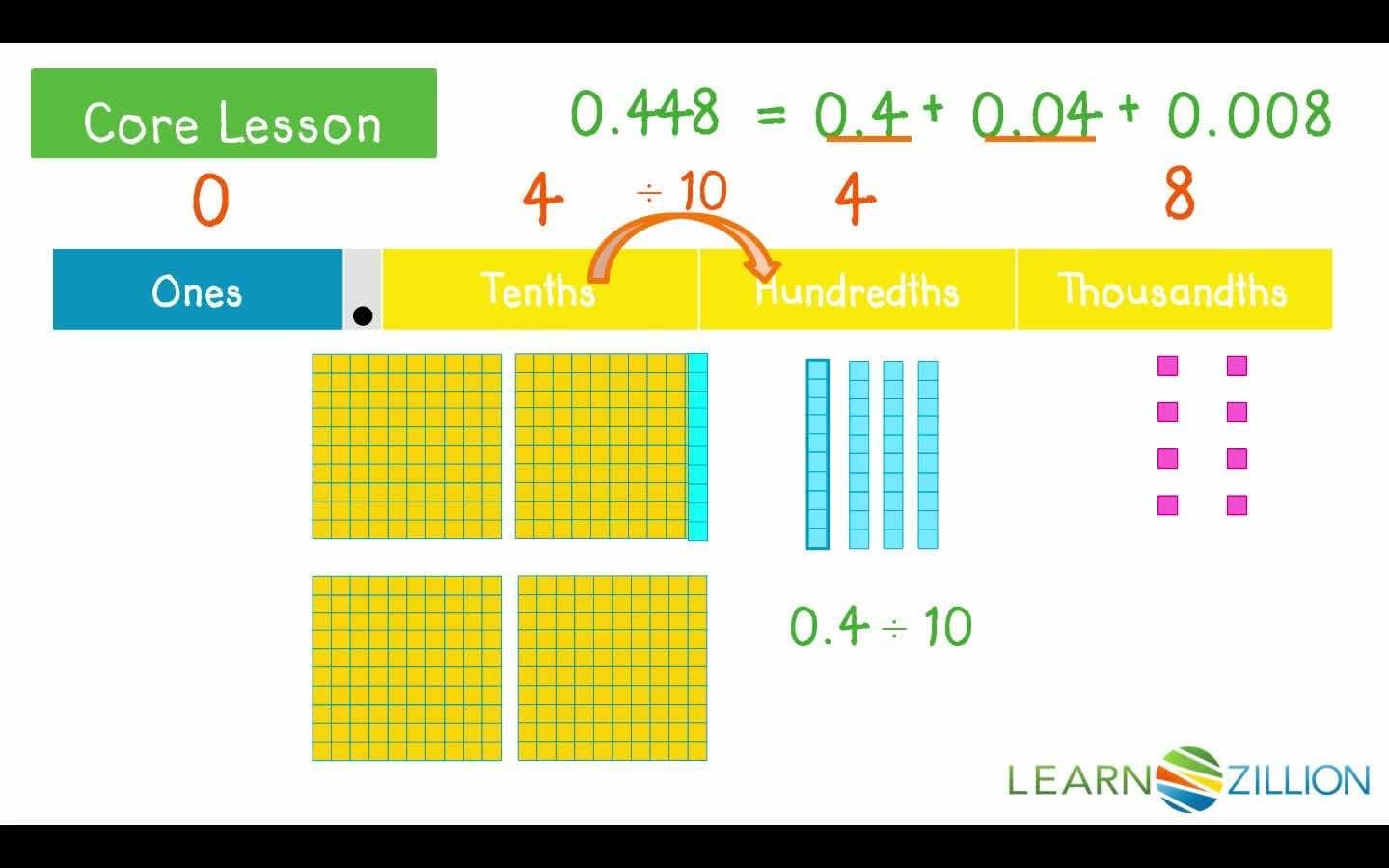 Core Lesson

$0.448 = 0.4 + 0.04 + 0.008$

0 4 $\div 10$ 4 8

| Ones | . | Tenths | Hundredths | Thousandths |
|---|---|---|---|---|

$0.4 \div 10$

LEARNZILLION